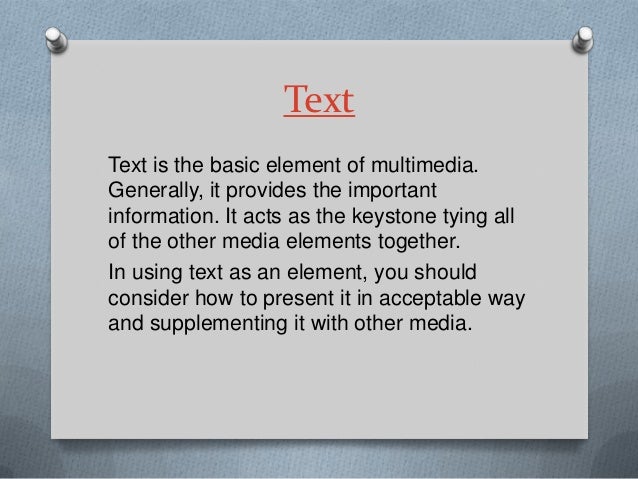 Text

Text is the basic element of multimedia. Generally, it provides the important information. It acts as the keystone tying all of the other media elements together.

In using text as an element, you should consider how to present it in acceptable way and supplementing it with other media.